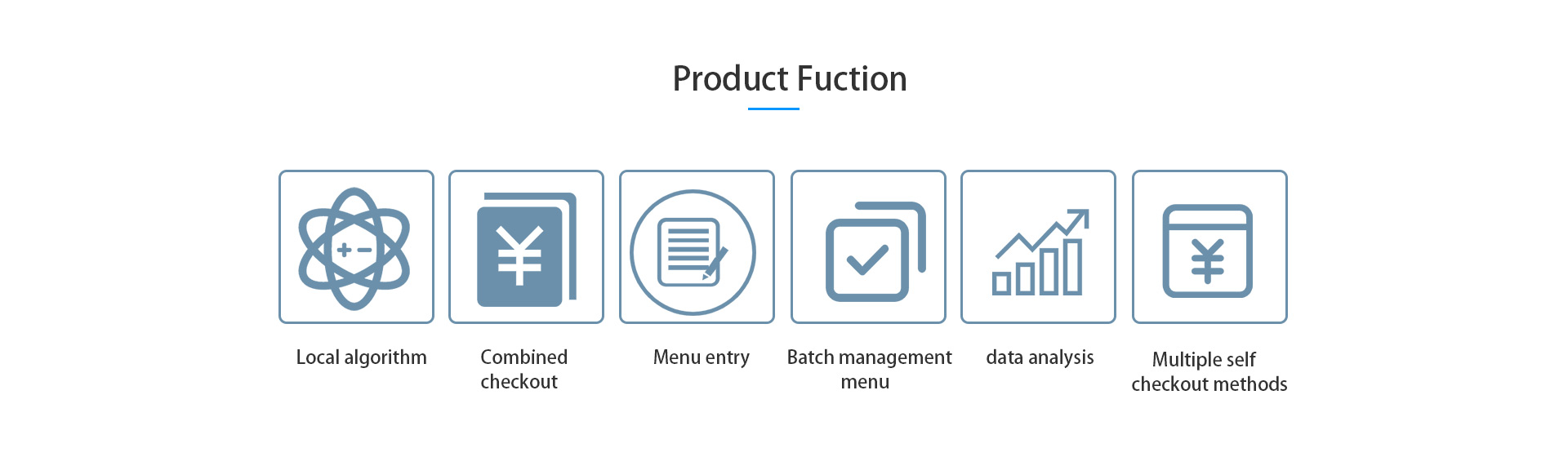 Product Fuction

Local algorithm

Combined checkout

Menu entry

Batch management menu

data analysis

Multiple self checkout methods